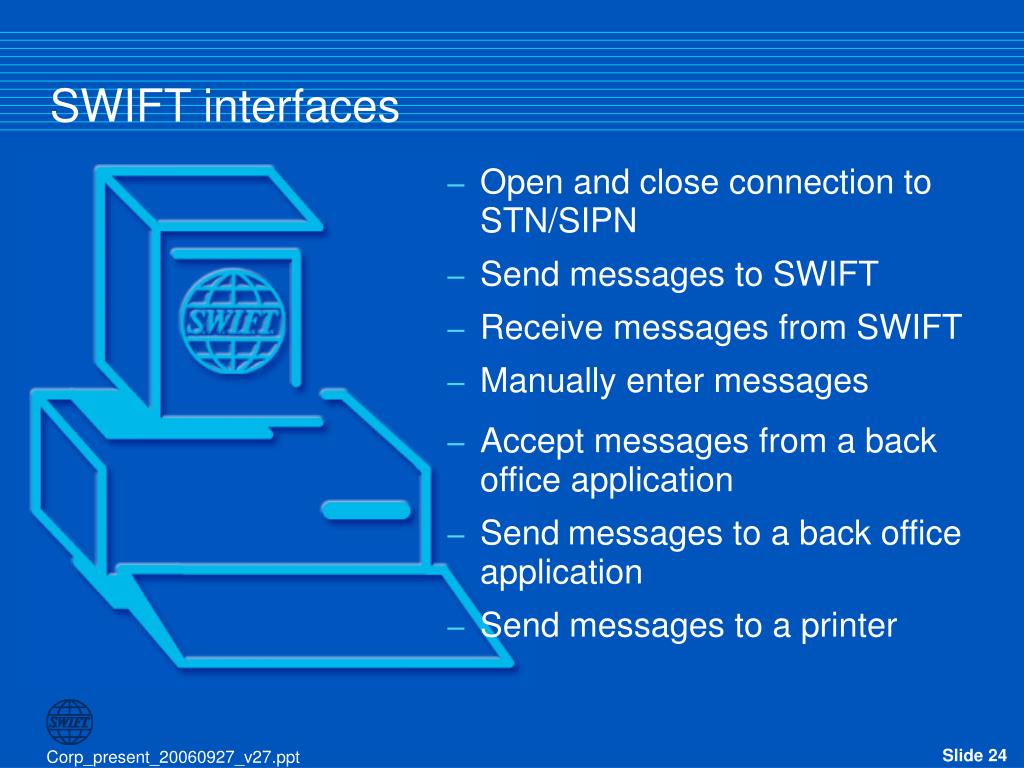 SWIFT interfaces

SWIFT

– Open and close connection to STN/SIPN
– Send messages to SWIFT
– Receive messages from SWIFT
– Manually enter messages
– Accept messages from a back office application
– Send messages to a back office application
– Send messages to a printer

SWIFT

Corp_present_20060927_v27.ppt

Slide 24